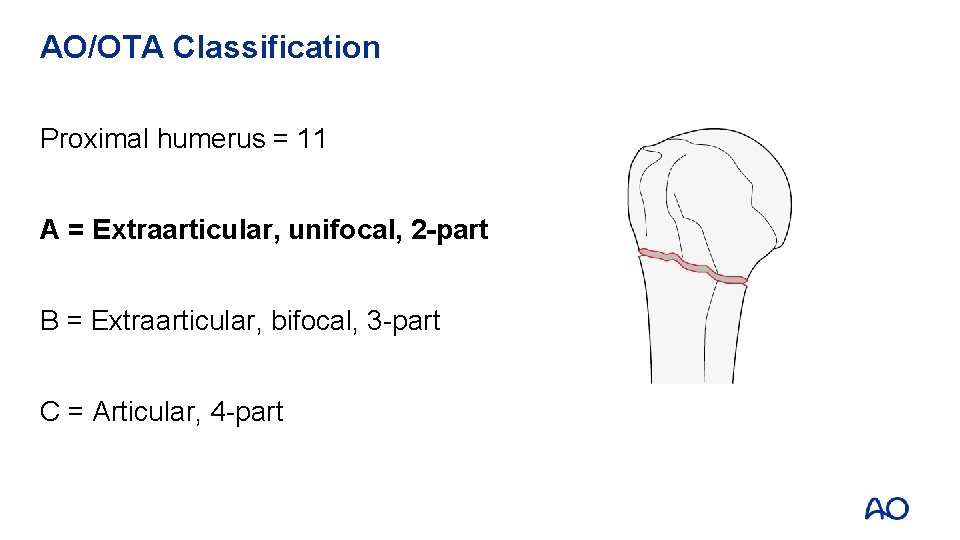 AO/OTA Classification

Proximal humerus = 11

A = Extraarticular, unifocal, 2-part

B = Extraarticular, bifocal, 3-part

C = Articular, 4-part

AO